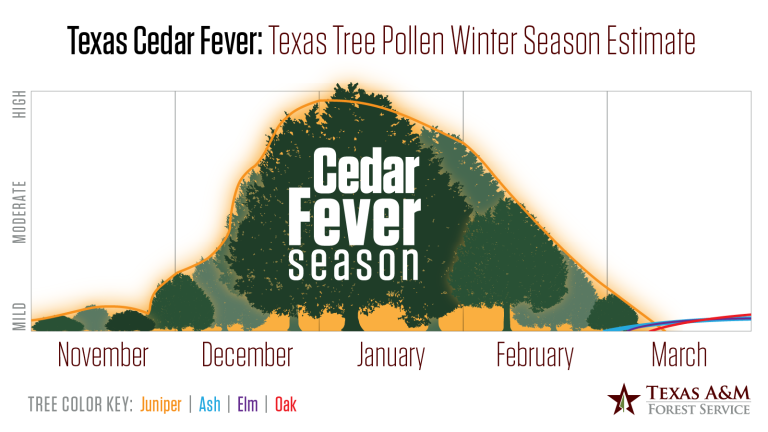 Texas Cedar Fever: Texas Tree Pollen Winter Season Estimate

HIGH
MODERATE
MILD

Cedar Fever season

November December January February March

TREE COLOR KEY: Juniper | Ash | Elm | Oak

TEXAS A&M FOREST SERVICE